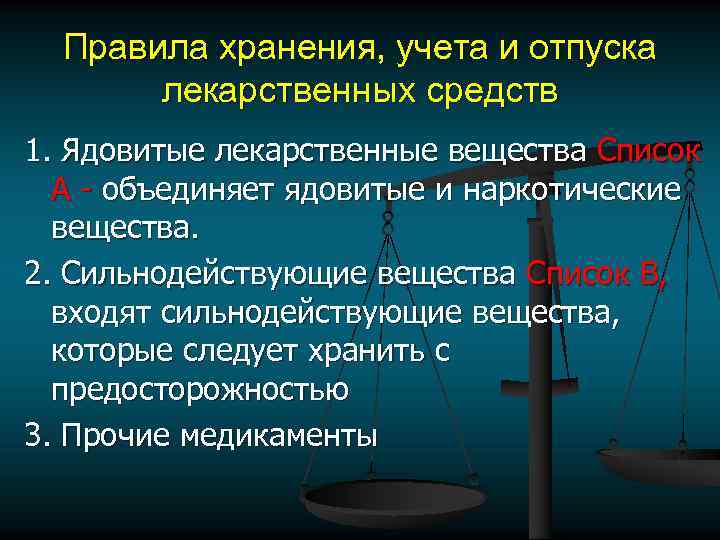 Правила хранения, учета и отпуска лекарственных средств

1. Ядовитые лекарственные вещества Список А - объединяет ядовитые и наркотические вещества.

2. Сильнодействующие вещества Список В, входят сильнодействующие вещества, которые следует хранить с предосторожностью

3. Прочие медикаменты